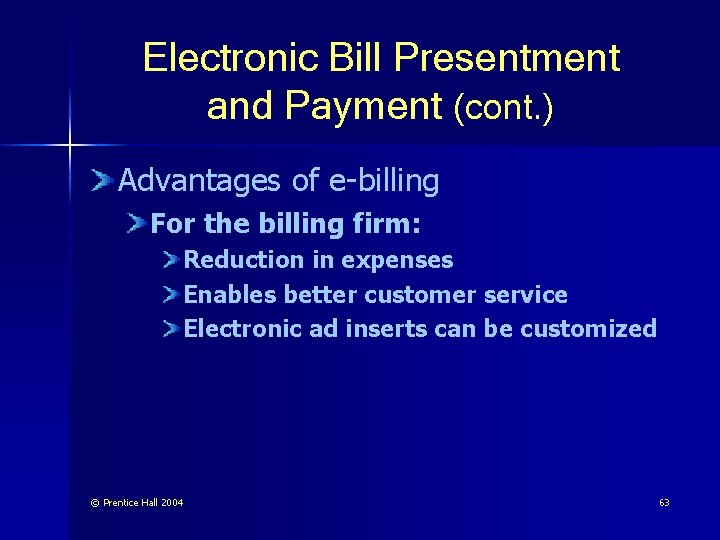 Electronic Bill Presentment and Payment (cont.)

Advantages of e-billing

For the billing firm:

Reduction in expenses

Enables better customer service

Electronic ad inserts can be customized

© Prentice Hall 2004

63